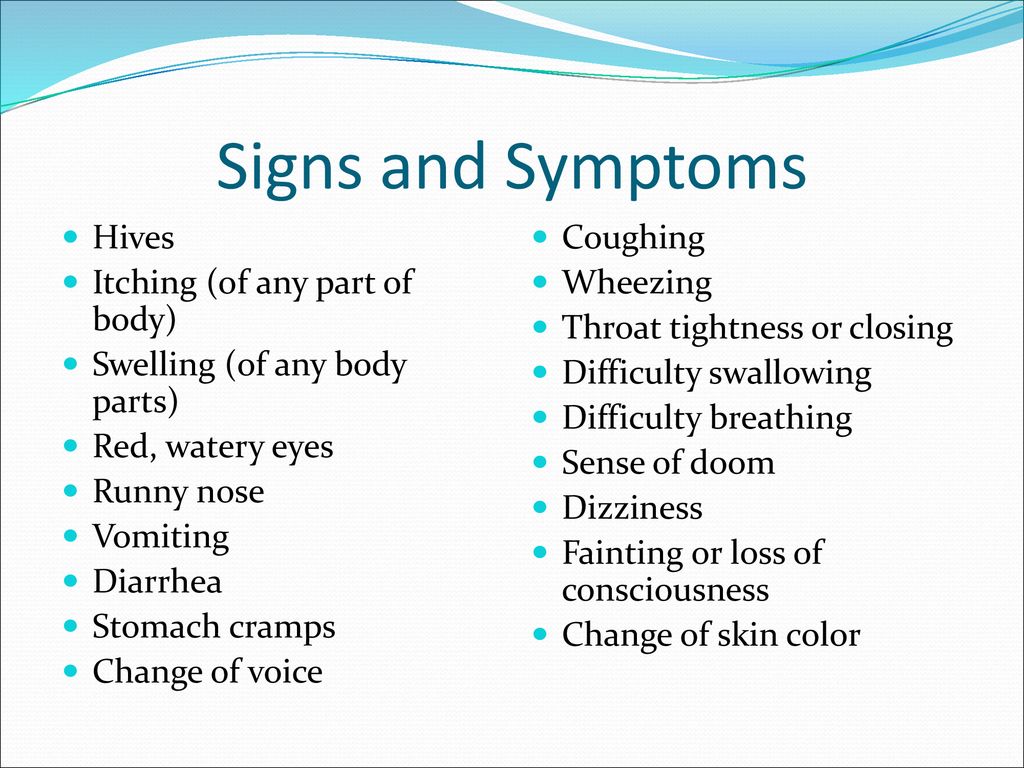 Signs and Symptoms

- Hives
- Itching (of any part of body)
- Swelling (of any body parts)
- Red, watery eyes
- Runny nose
- Vomiting
- Diarrhea
- Stomach cramps
- Change of voice

- Coughing
- Wheezing
- Throat tightness or closing
- Difficulty swallowing
- Difficulty breathing
- Sense of doom
- Dizziness
- Fainting or loss of consciousness
- Change of skin color